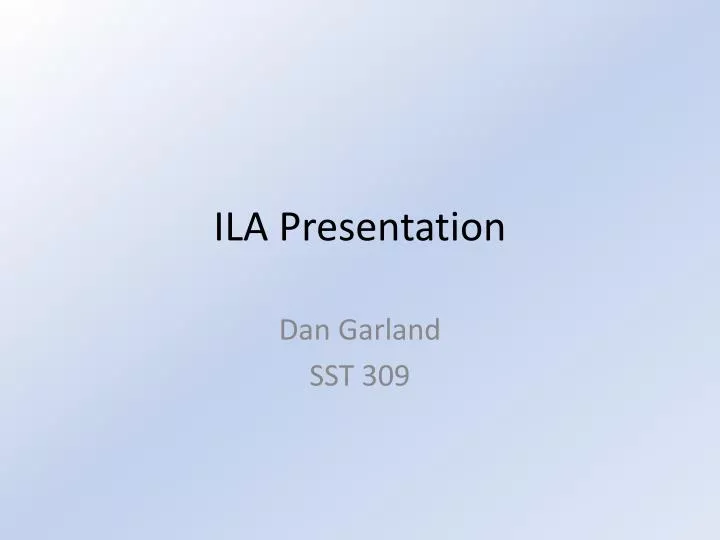 ILA Presentation

Dan Garland
SST 309